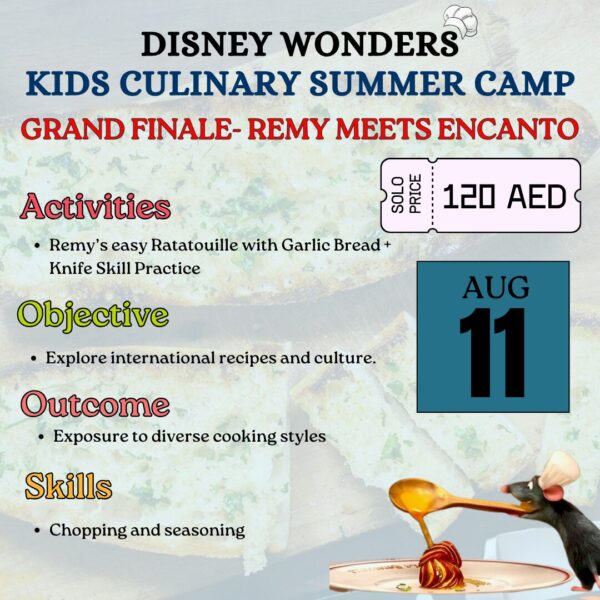 DISNEY WONDERS
KIDS CULINARY SUMMER CAMP
GRAND FINALE- REMY MEETS ENCANTO

SOLO PRICE 120 AED

Activities
• Remy's easy Ratatouille with Garlic Bread + Knife Skill Practice

AUG
11

Objective
• Explore international recipes and culture.

Outcome
• Exposure to diverse cooking styles

Skills
• Chopping and seasoning